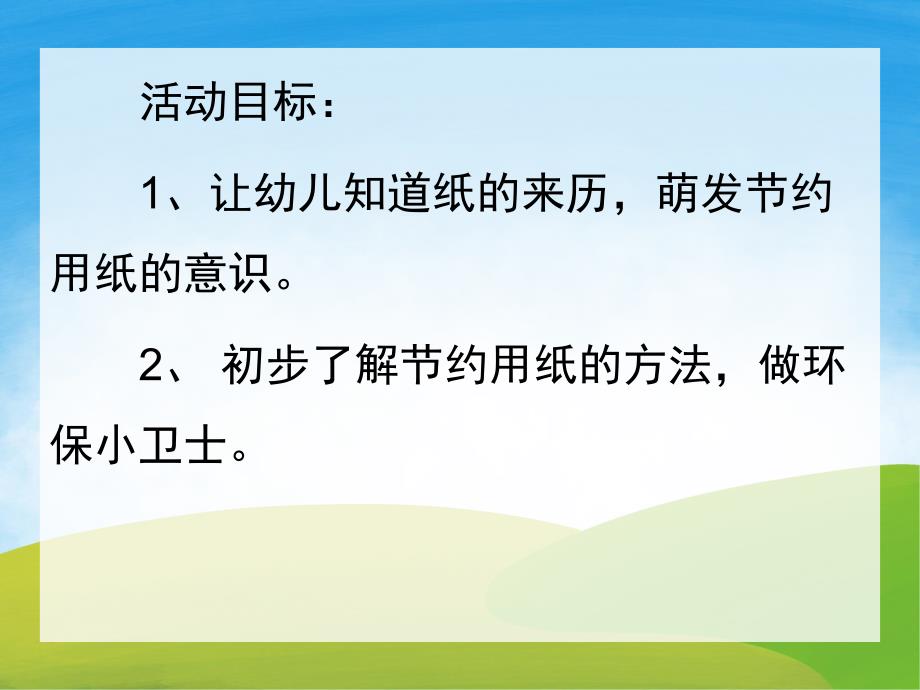 活动目标：

1、让幼儿知道纸的来历，萌发节约用纸的意识。

2、 初步了解节约用纸的方法，做环保小卫士。